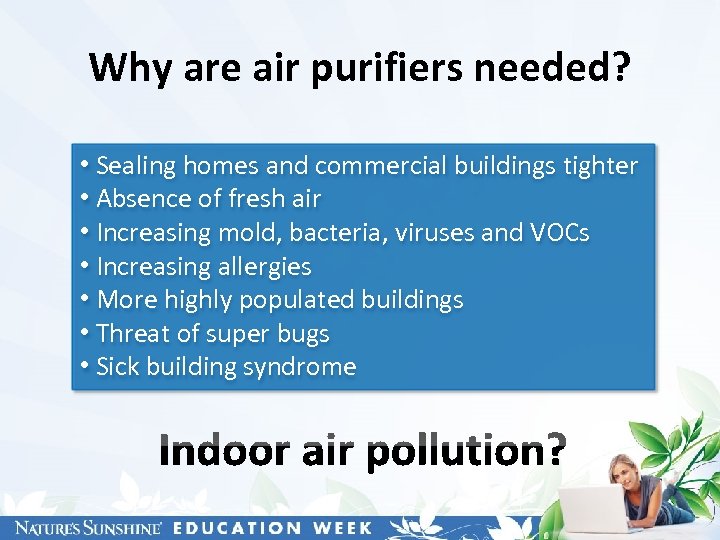 Why are air purifiers needed?

• Sealing homes and commercial buildings tighter
• Absence of fresh air
• Increasing mold, bacteria, viruses and VOCs
• Increasing allergies
• More highly populated buildings
• Threat of super bugs
• Sick building syndrome

Indoor air pollution?

NATURE'S SUNSHINE EDUCATION WEEK